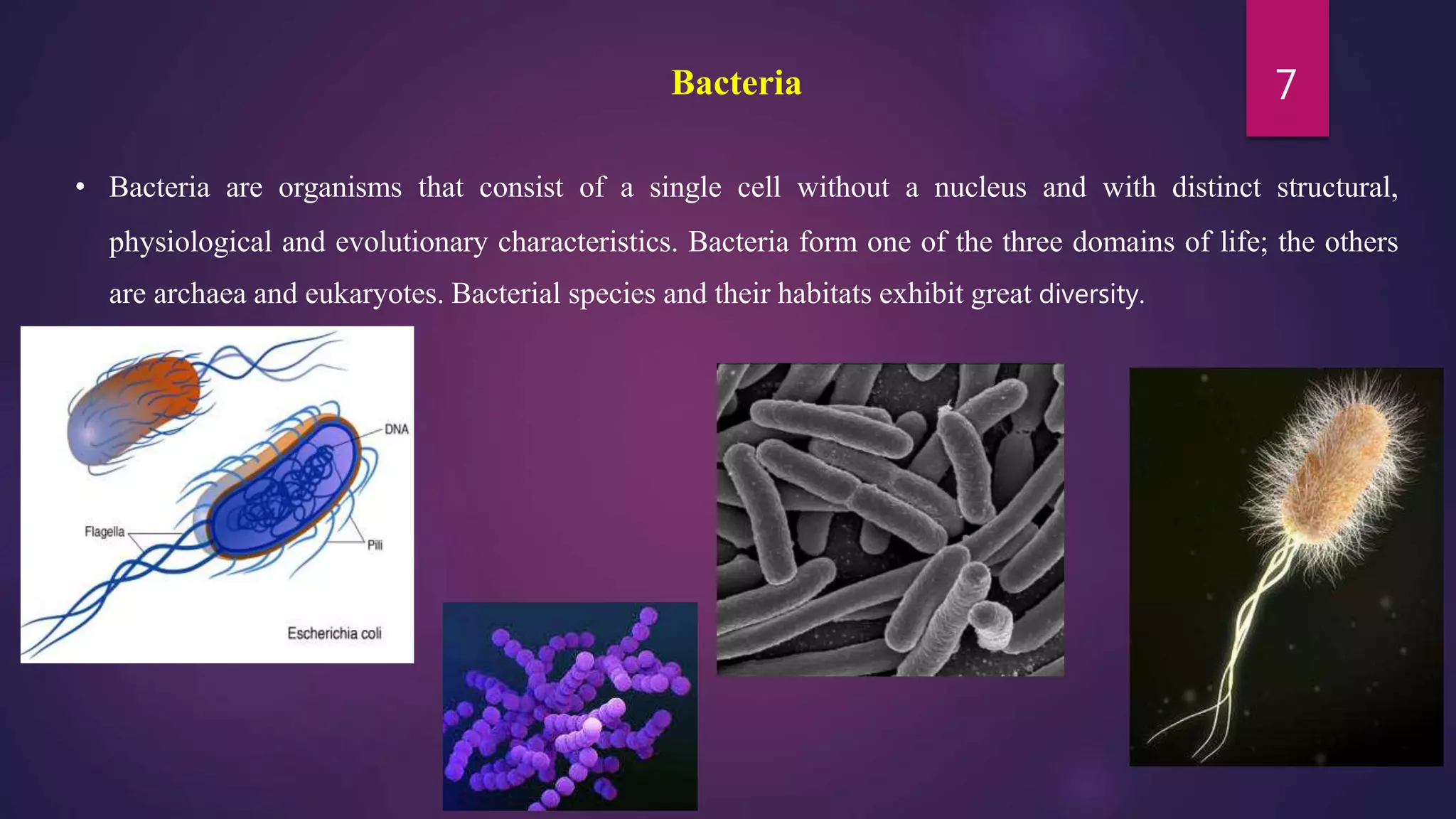 Bacteria

7

• Bacteria are organisms that consist of a single cell without a nucleus and with distinct structural, physiological and evolutionary characteristics. Bacteria form one of the three domains of life; the others are archaea and eukaryotes. Bacterial species and their habitats exhibit great diversity.

DNA

Flagella

Pili

Escherichia coli